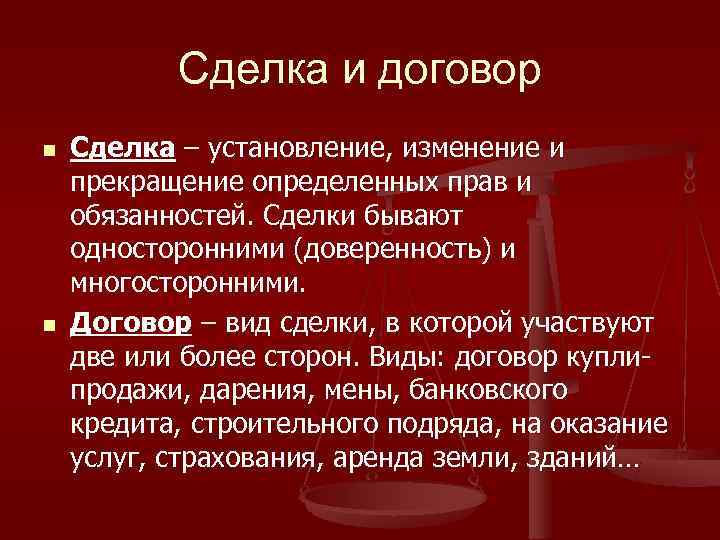 Сделка и договор

Сделка – установление, изменение и прекращение определенных прав и обязанностей. Сделки бывают односторонними (доверенность) и многосторонними.

Договор – вид сделки, в которой участвуют две или более сторон. Виды: договор купли-продажи, дарения, мены, банковского кредита, строительного подряда, на оказание услуг, страхования, аренда земли, зданий…